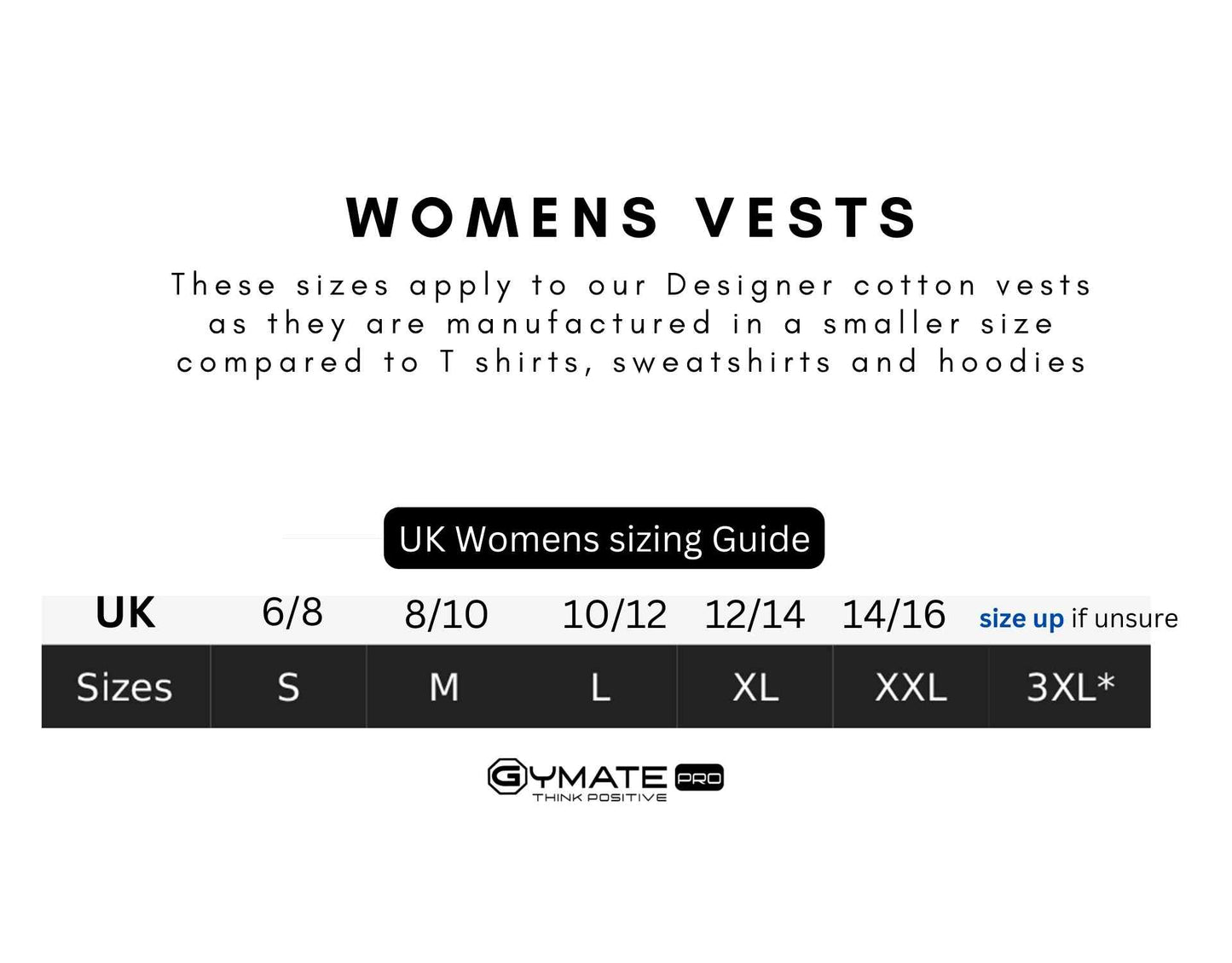 WOMENS VESTS

These sizes apply to our Designer cotton vests as they are manufactured in a smaller size compared to T shirts, sweatshirts and hoodies

UK Womens sizing Guide

| UK | 6/8 | 8/10 | 10/12 | 12/14 | 14/16 | size up if unsure |
|---|---|---|---|---|---|---|
| Sizes | S | M | L | XL | XXL | 3XL* |

GYMATE PRO
THINK POSITIVE